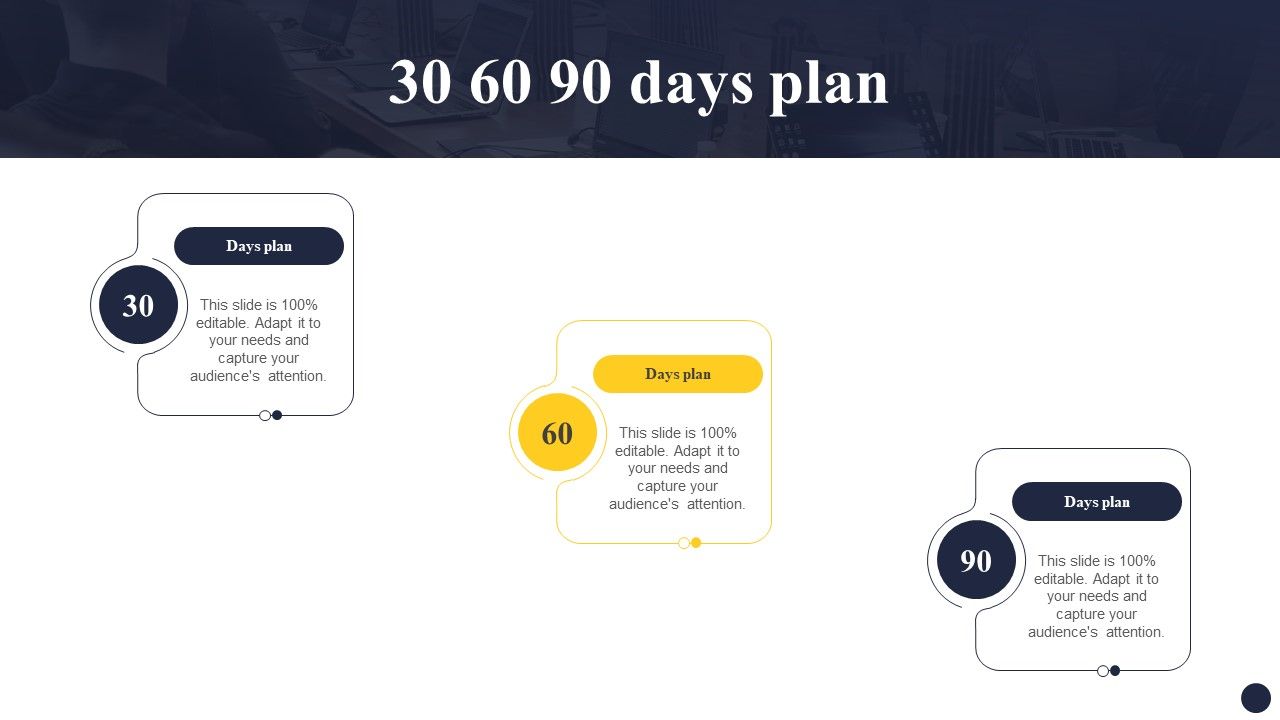 30 60 90 days plan

Days plan

30

This slide is 100% editable. Adapt it to your needs and capture your audience's attention.

Days plan

60

This slide is 100% editable. Adapt it to your needs and capture your audience's attention.

Days plan

90

This slide is 100% editable. Adapt it to your needs and capture your audience's attention.